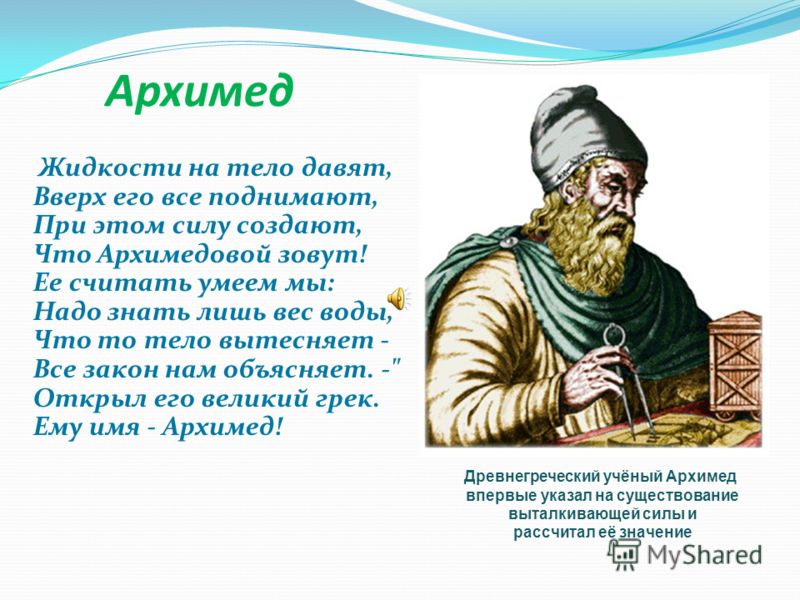 Архимед

Жидкости на тело давят,
Вверх его все поднимают,
При этом силу создают,
Что Архимедовой зовут!
Ее считать умеем мы:
Надо знать лишь вес воды,
Что то тело вытесняет -
Все закон нам объясняет. -"
Открыл его великий грек.
Ему имя - Архимед!

Древнегреческий учёный Архимед впервые указал на существование выталкивающей силы и рассчитал её значение

MyShared